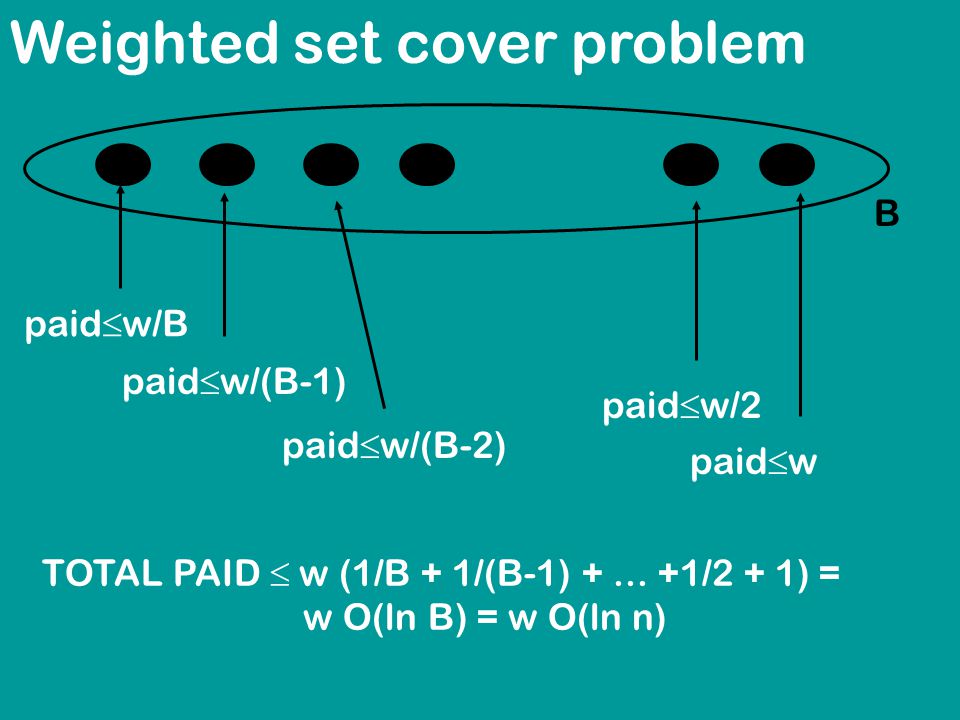 Weighted set cover problem

B

paid≤w/B

paid≤w/(B-1)

paid≤w/(B-2)

paid≤w/2

paid≤w

TOTAL PAID ≤ w (1/B + 1/(B-1) + … +1/2 + 1) = w O(ln B) = w O(ln n)